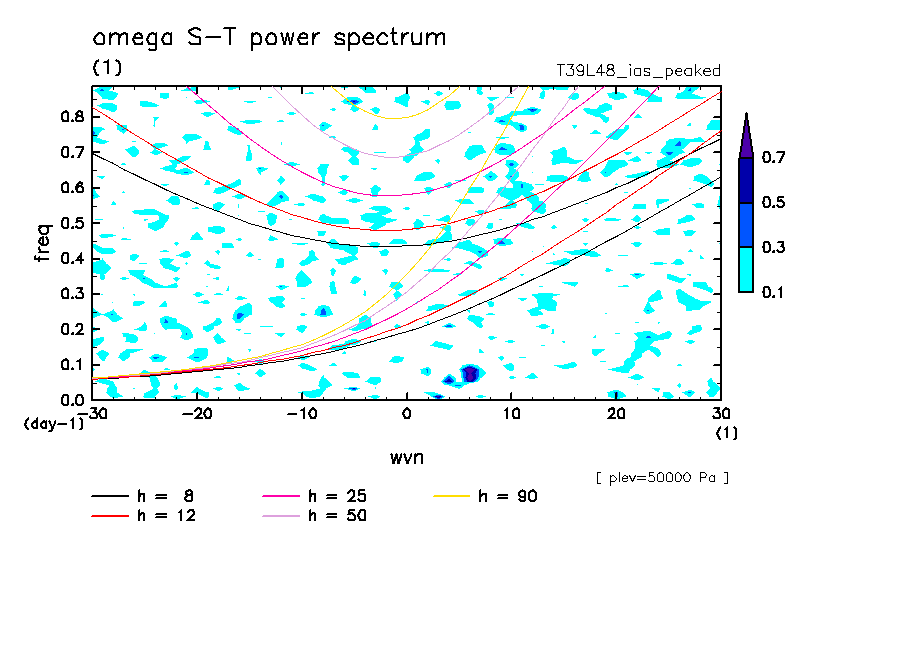 omega S-T power spectrum
(1)
T39L48_ias_peaked

freq
0.8
0.7
0.6
0.5
0.4
0.3
0.2
0.1
0.0
(day-1)

-30 -20 -10 0 10 20 30
(1)
wvn

0.7
0.5
0.3
0.1

[ plev=50000 Pa ]

h = 8
h = 12
h = 25
h = 50
h = 90